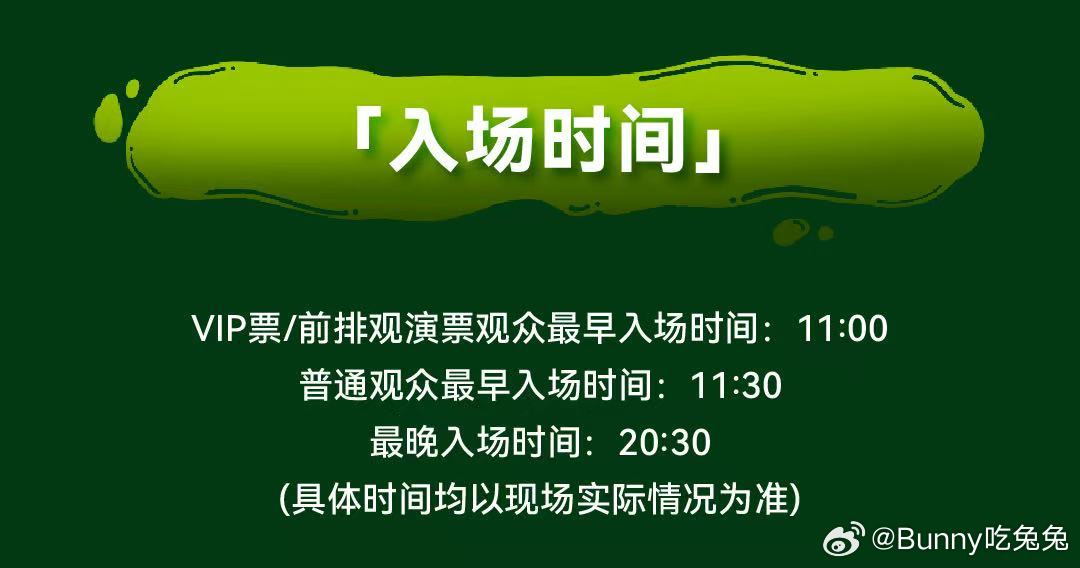 「入场时间」

VIP票/前排观演票观众最早入场时间：11:00
普通观众最早入场时间：11:30
最晚入场时间：20:30
(具体时间均以现场实际情况为准)

@Bunny吃兔兔